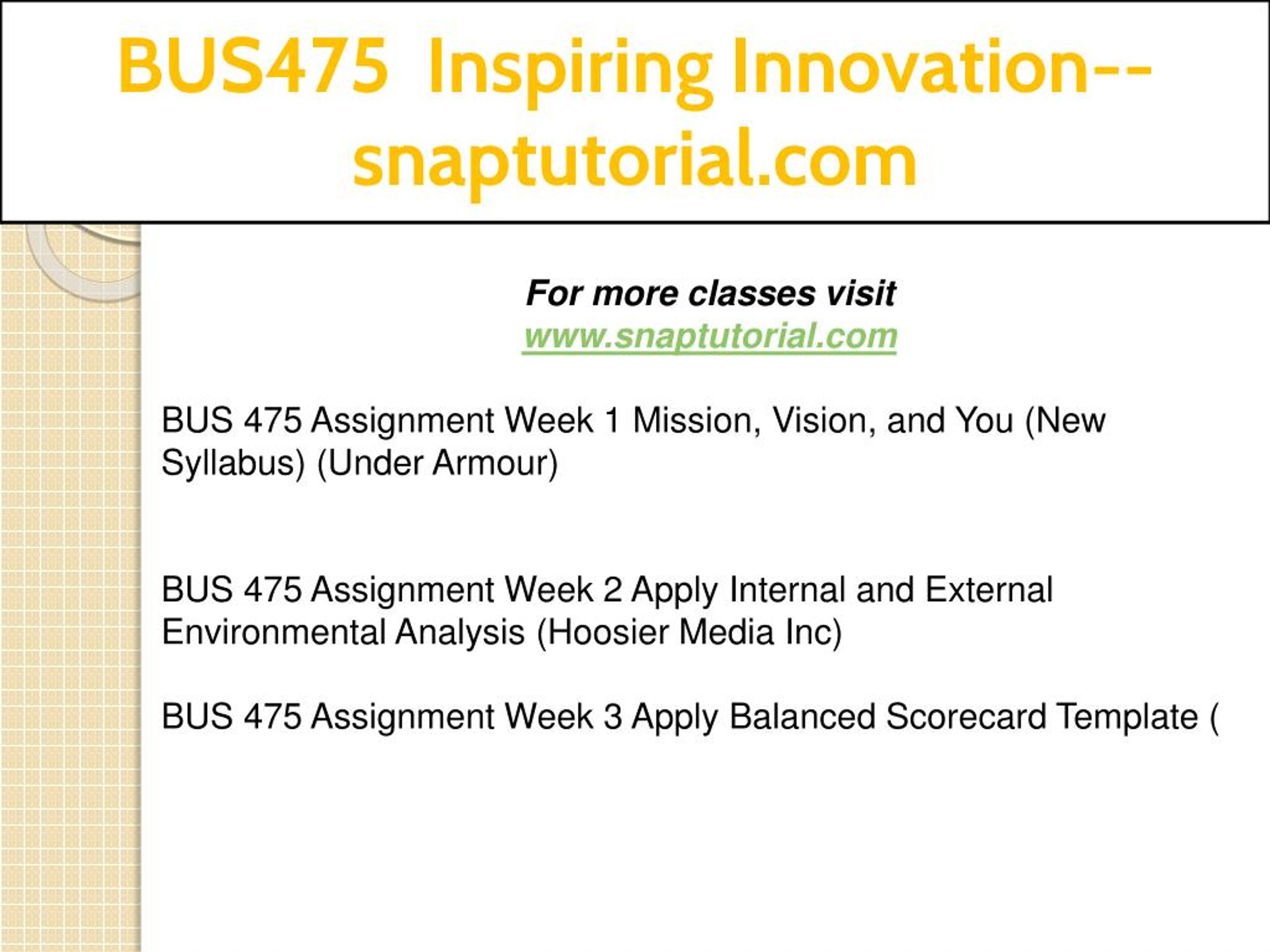 BUS475 Inspiring Innovation--snaptutorial.com

For more classes visit
www.snaptutorial.com

BUS 475 Assignment Week 1 Mission, Vision, and You (New Syllabus) (Under Armour)

BUS 475 Assignment Week 2 Apply Internal and External Environmental Analysis (Hoosier Media Inc)

BUS 475 Assignment Week 3 Apply Balanced Scorecard Template (